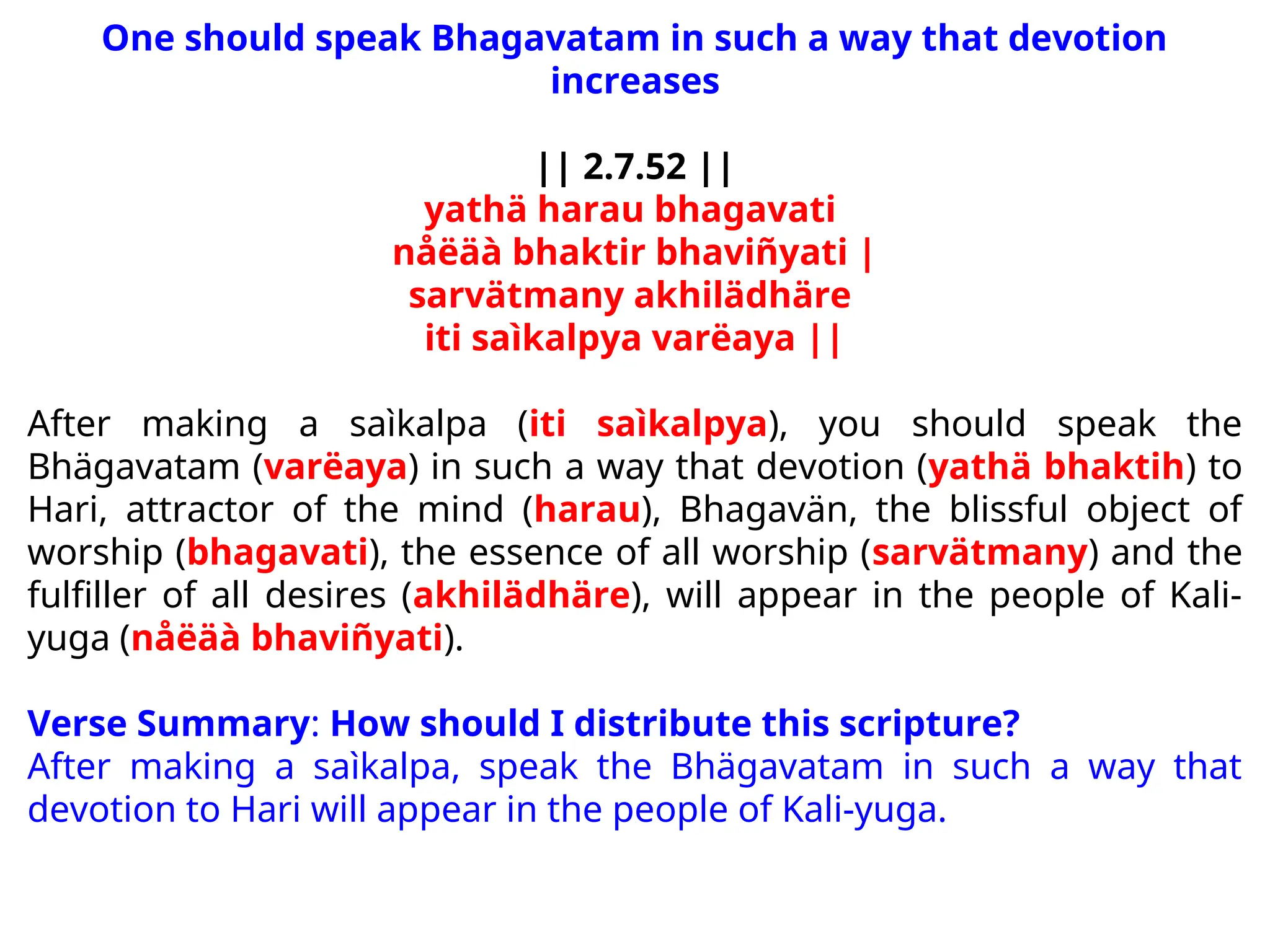 One should speak Bhagavatam in such a way that devotion increases

|| 2.7.52 ||
yathä harau bhagavati
nåëäà bhaktir bhaviñyati |
sarvätmany akhilädhäre
iti saìkalpya varëaya ||

After making a saìkalpa (iti saìkalpya), you should speak the Bhägavatam (varëaya) in such a way that devotion (yathä bhaktih) to Hari, attractor of the mind (harau), Bhagavän, the blissful object of worship (bhagavati), the essence of all worship (sarvätmany) and the fulfiller of all desires (akhilädhäre), will appear in the people of Kali-yuga (nåëäà bhaviñyati).

Verse Summary: How should I distribute this scripture?
After making a saìkalpa, speak the Bhägavatam in such a way that devotion to Hari will appear in the people of Kali-yuga.